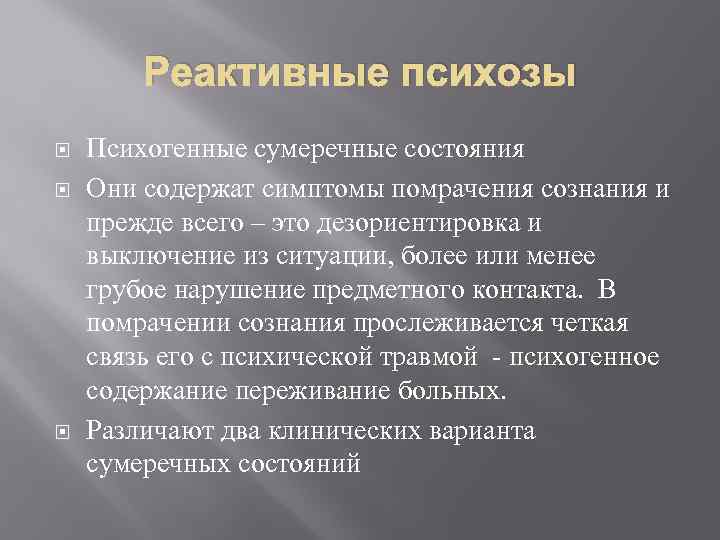 Реактивные психозы

Психогенные сумеречные состояния

Они содержат симптомы помрачения сознания и прежде всего – это дезориентировка и выключение из ситуации, более или менее грубое нарушение предметного контакта. В помрачении сознания прослеживается четкая связь его с психической травмой - психогенное содержание переживание больных.

Различают два клинических варианта сумеречных состояний